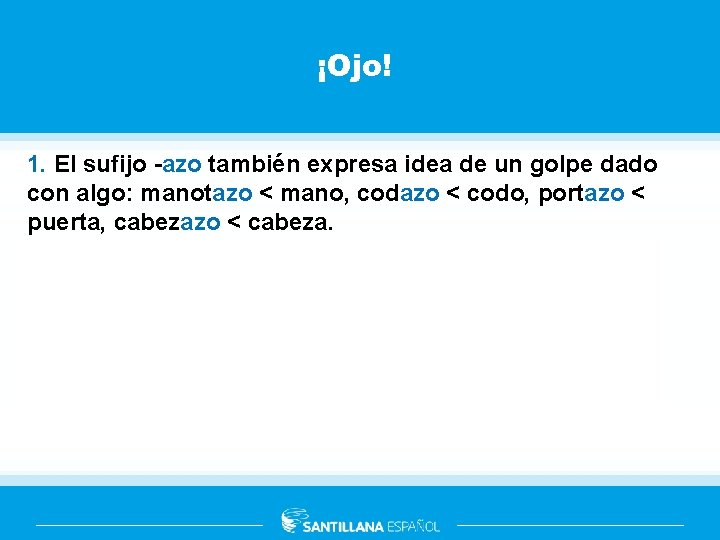 ¡Ojo!

1. El sufijo -azo también expresa idea de un golpe dado con algo: manotazo < mano, codazo < codo, portazo < puerta, cabezazo < cabeza.

SANTILLANA ESPAÑOL